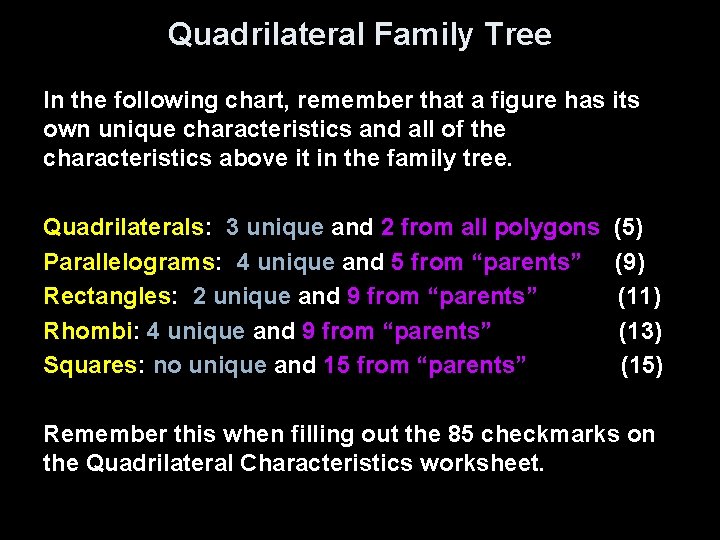 Quadrilateral Family Tree

In the following chart, remember that a figure has its own unique characteristics and all of the characteristics above it in the family tree.

Quadrilaterals: 3 unique and 2 from all polygons (5)
Parallelograms: 4 unique and 5 from “parents” (9)
Rectangles: 2 unique and 9 from “parents” (11)
Rhombi: 4 unique and 9 from “parents” (13)
Squares: no unique and 15 from “parents” (15)

Remember this when filling out the 85 checkmarks on the Quadrilateral Characteristics worksheet.